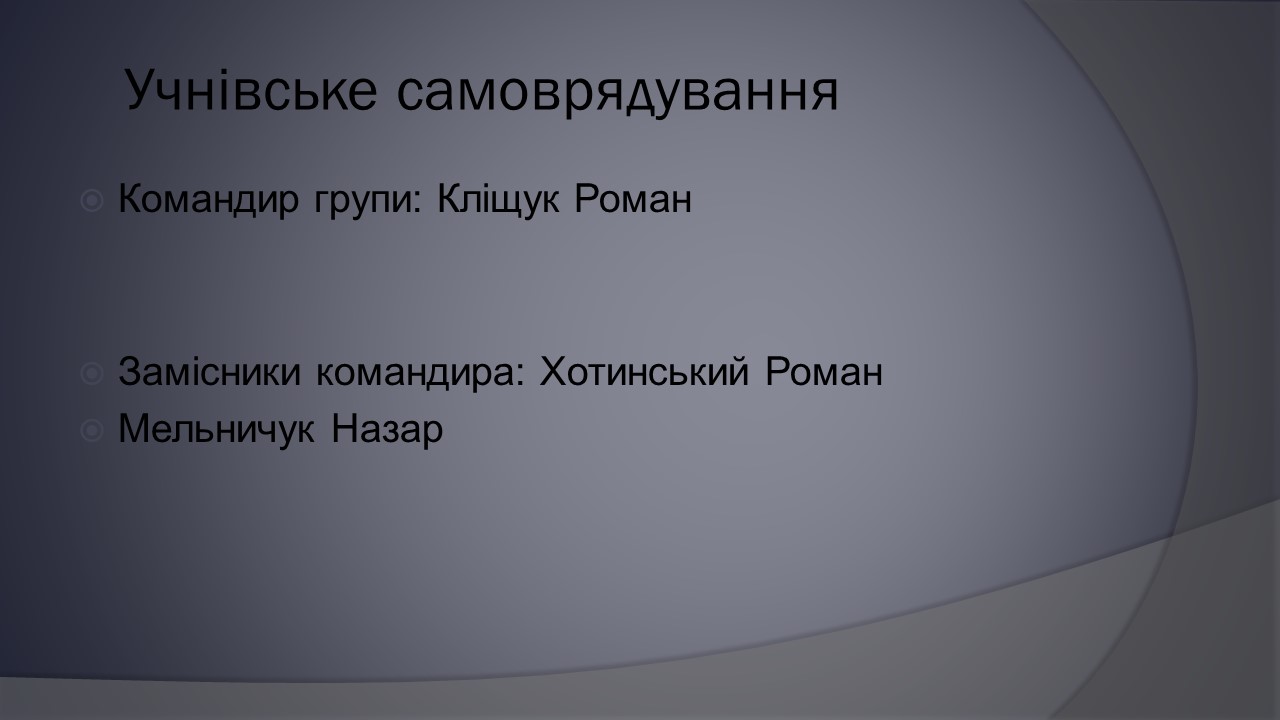 Учнівське самоврядування

Командир групи: Кліщук Роман

Замісники командира: Хотинський Роман
Мельничук Назар